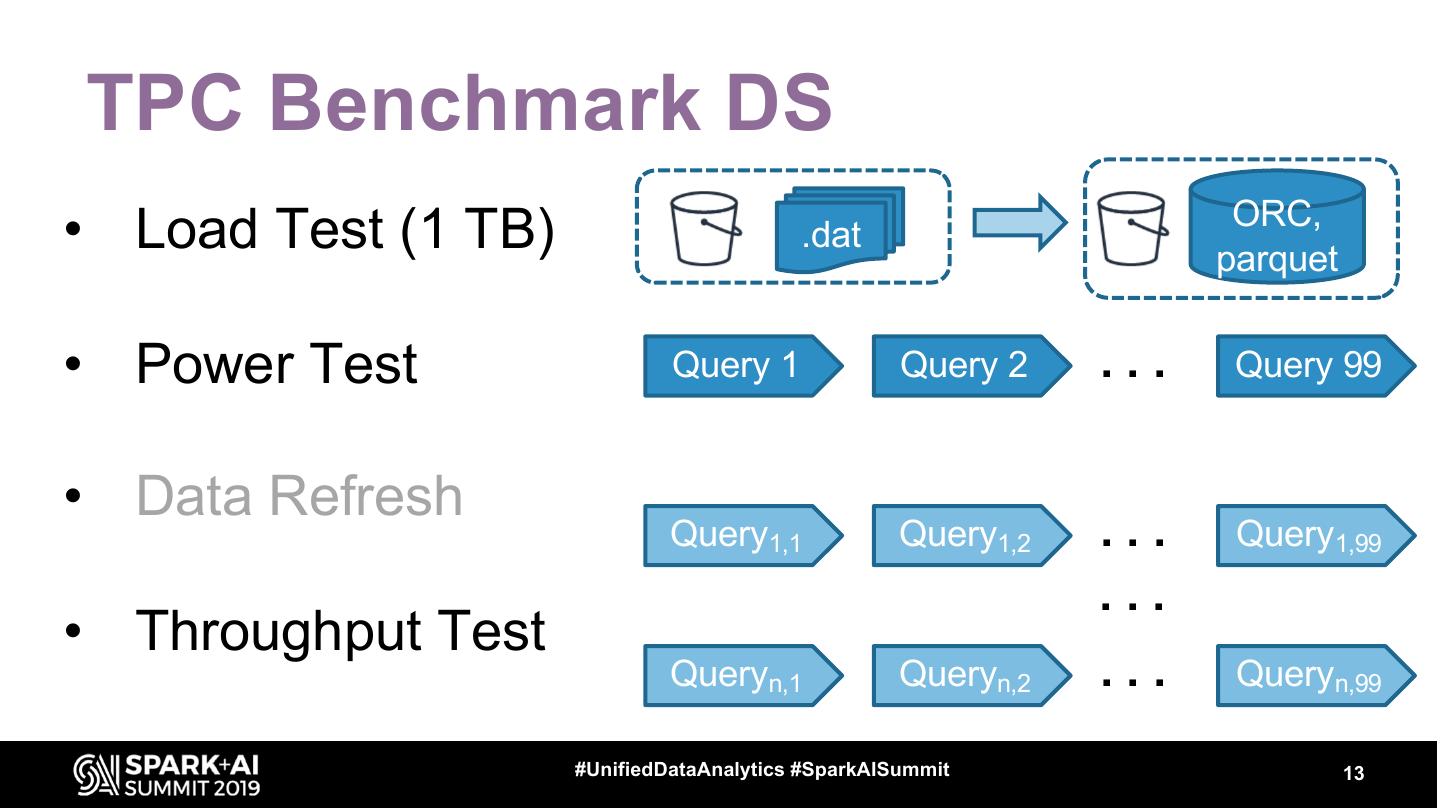 TPC Benchmark DS

• Load Test (1 TB)

• Power Test

• Data Refresh

• Throughput Test

.dat

ORC, parquet

Query 1 Query 2 . . . Query 99

Query$_{1,1}$ Query$_{1,2}$ . . . Query$_{1,99}$

. . .

Query$_{n,1}$ Query$_{n,2}$ . . . Query$_{n,99}$

SPARK+AI SUMMIT 2019

#UnifiedDataAnalytics #SparkAISummit

13